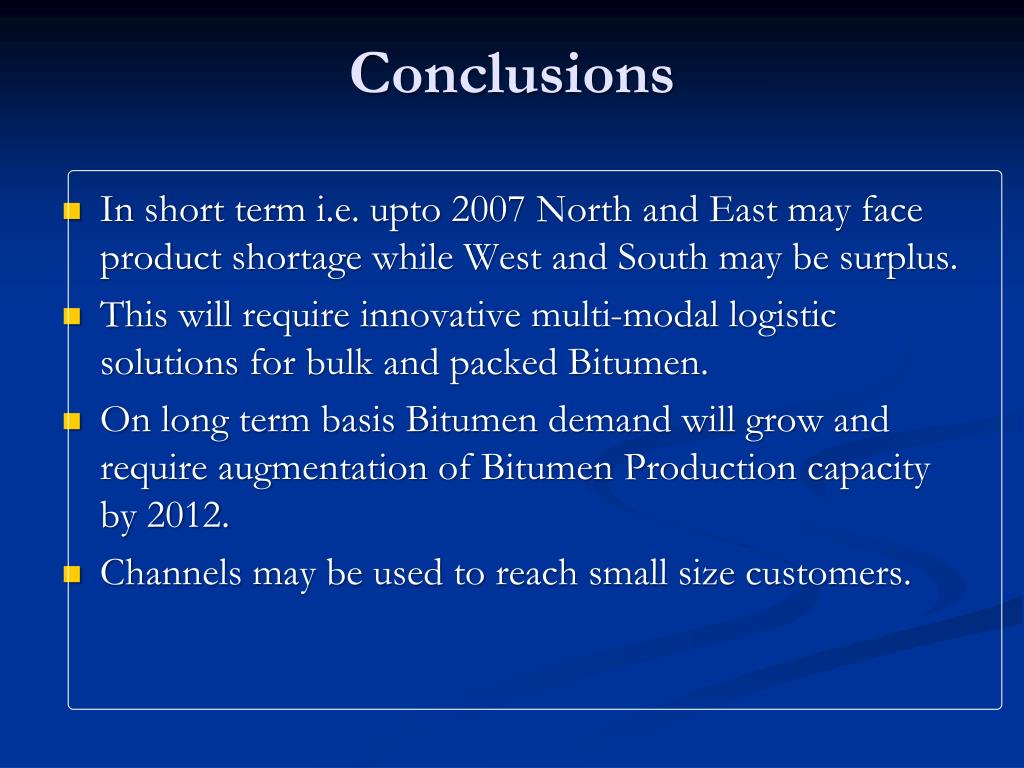 Conclusions

In short term i.e. upto 2007 North and East may face product shortage while West and South may be surplus.

This will require innovative multi-modal logistic solutions for bulk and packed Bitumen.

On long term basis Bitumen demand will grow and require augmentation of Bitumen Production capacity by 2012.

Channels may be used to reach small size customers.